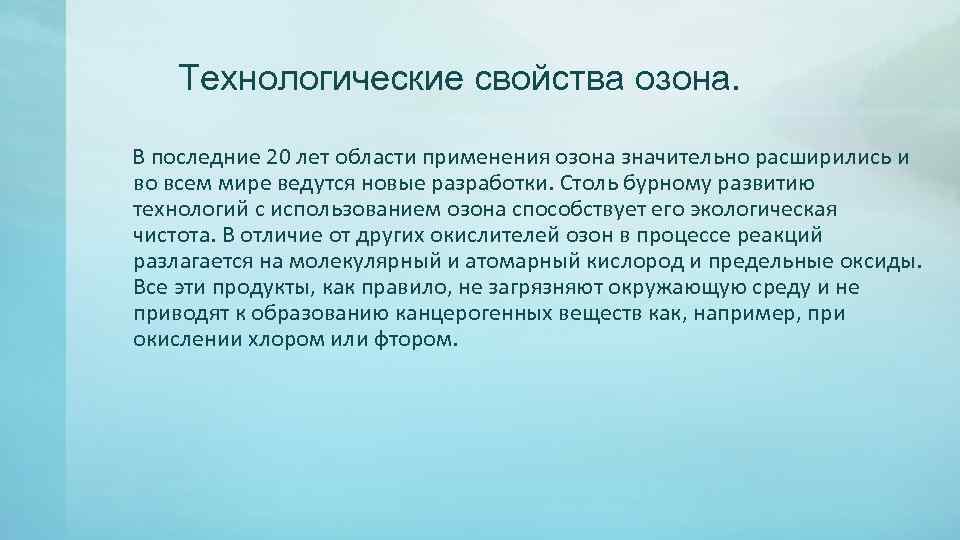 Технологические свойства озона.

В последние 20 лет области применения озона значительно расширились и во всем мире ведутся новые разработки. Столь бурному развитию технологий с использованием озона способствует его экологическая чистота. В отличие от других окислителей озон в процессе реакций разлагается на молекулярный и атомарный кислород и предельные оксиды. Все эти продукты, как правило, не загрязняют окружающую среду и не приводят к образованию канцерогенных веществ как, например, при окислении хлором или фтором.